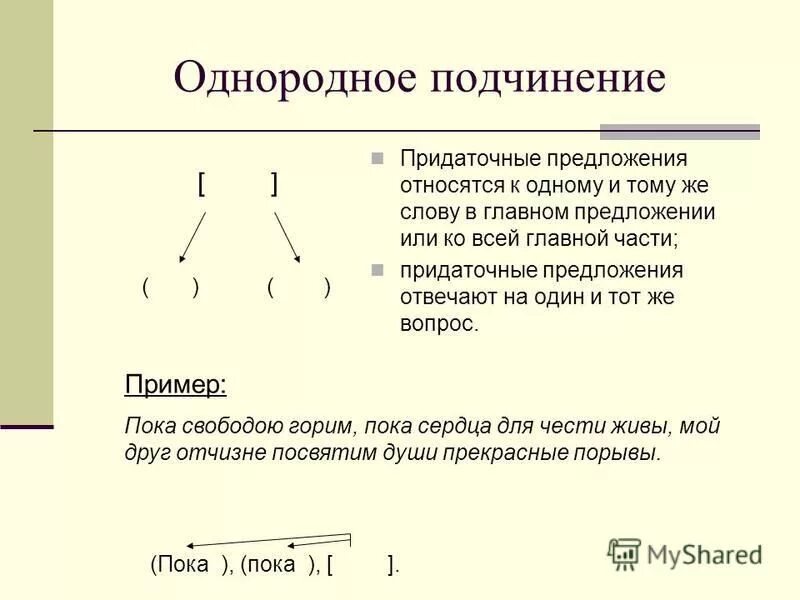 Однородное подчинение

[ ]

( ) ( )

Придаточные предложения относятся к одному и тому же слову в главном предложении или ко всей главной части;

придаточные предложения отвечают на один и тот же вопрос.

Пример:

Пока свободою горим, пока сердца для чести живы, мой друг отчизне посвятим души прекрасные порывы.

(Пока ), (пока ), [ ].

MyShared